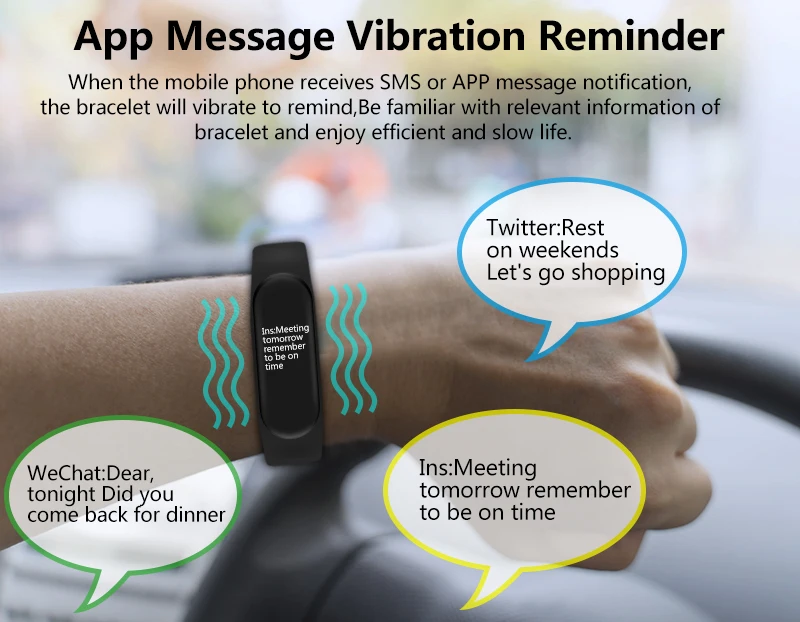 App Message Vibration Reminder

When the mobile phone receives SMS or APP message notification, the bracelet will vibrate to remind,Be familiar with relevant information of bracelet and enjoy efficient and slow life.

Twitter:Rest on weekends Let's go shopping

Ins:Meeting tomorrow remember to be on time

WeChat:Dear, tonight Did you come back for dinner

Ins:Meeting tomorrow remember to be on time